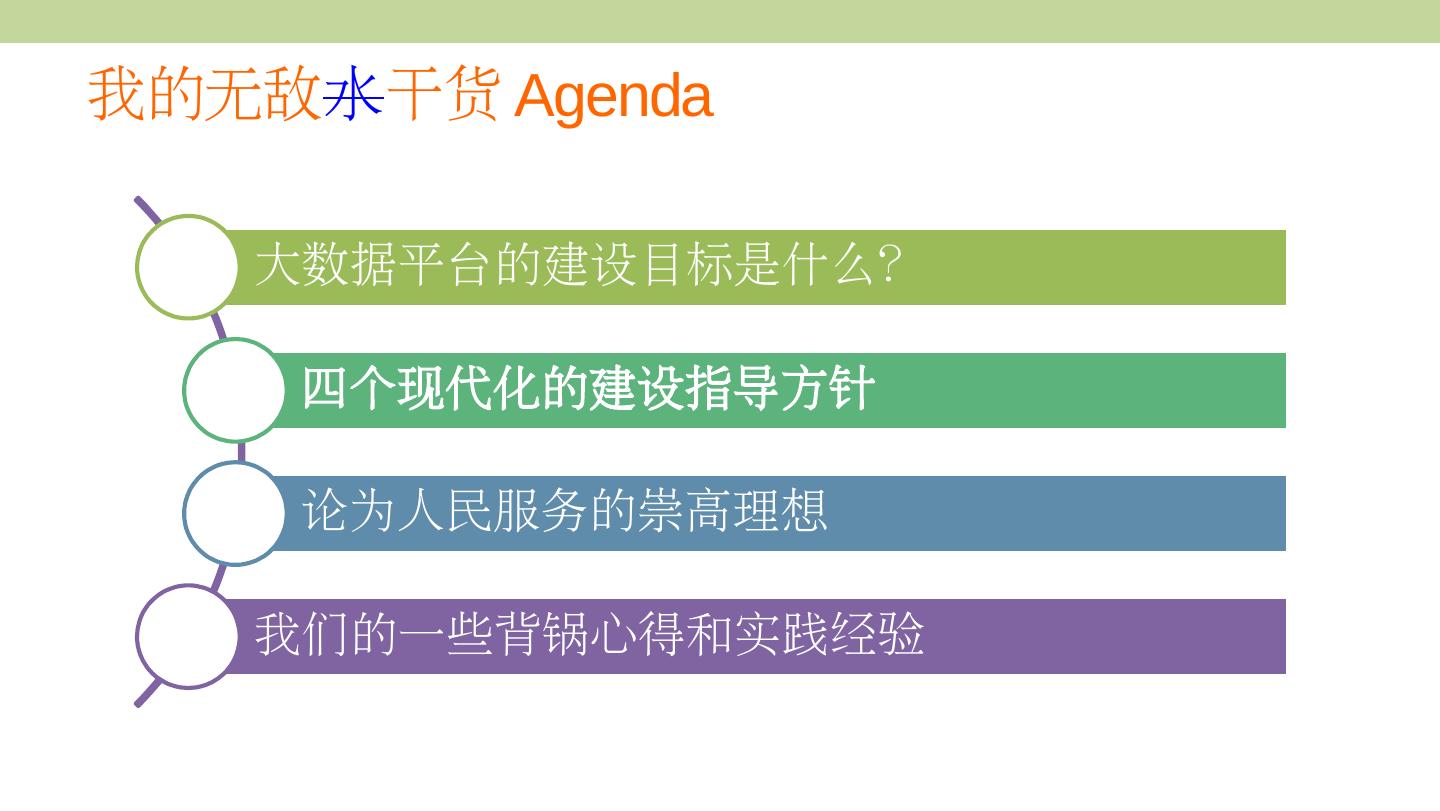 我的无敌水干货 Agenda

大数据平台的建设目标是什么?

四个现代化的建设指导方针

论为人民服务的崇高理想

我们的一些背锅心得和实践经验